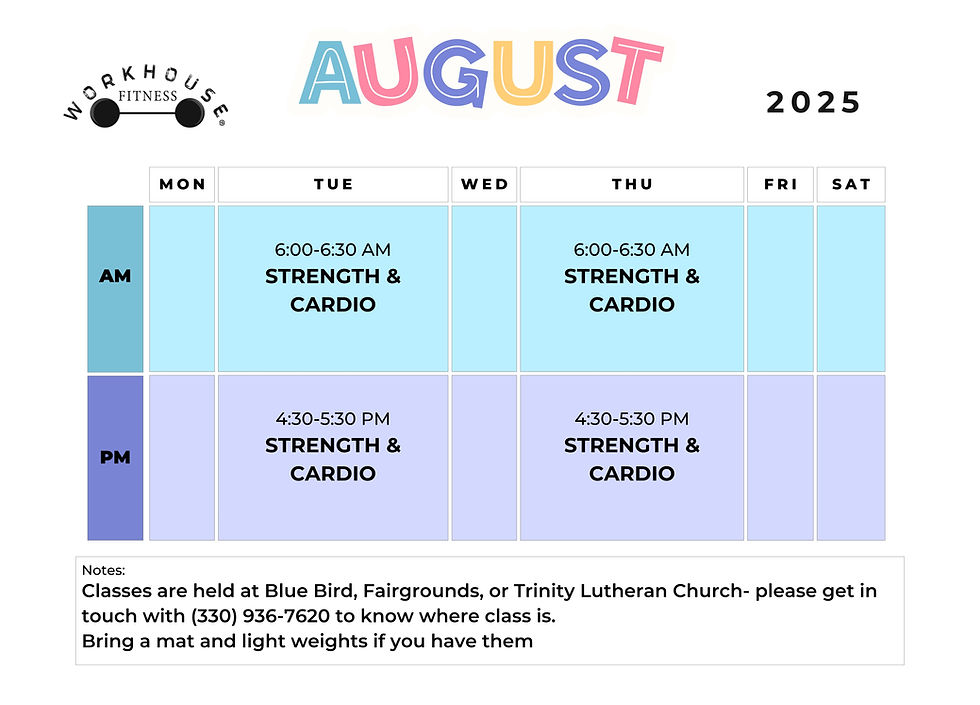 WORKHOUSE
FITNESS

AUGUST

2025

| | MON | TUE | WED | THU | FRI | SAT |
|---|---|---|---|---|---|---|
| AM | | 6:00-6:30 AM STRENGTH & CARDIO | | 6:00-6:30 AM STRENGTH & CARDIO | | |
| PM | | 4:30-5:30 PM STRENGTH & CARDIO | | 4:30-5:30 PM STRENGTH & CARDIO | | |

Notes:
Classes are held at Blue Bird, Fairgrounds, or Trinity Lutheran Church- please get in touch with (330) 936-7620 to know where class is.
Bring a mat and light weights if you have them